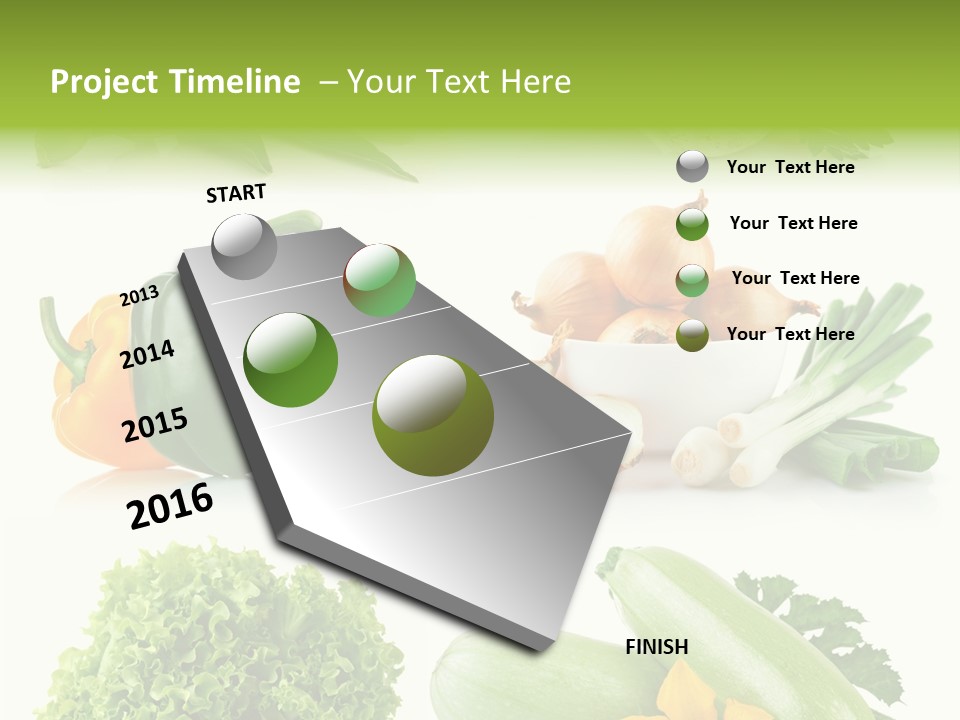 Project Timeline – Your Text Here

START

2013

2014

2015

2016

FINISH

Your Text Here

Your Text Here

Your Text Here

Your Text Here